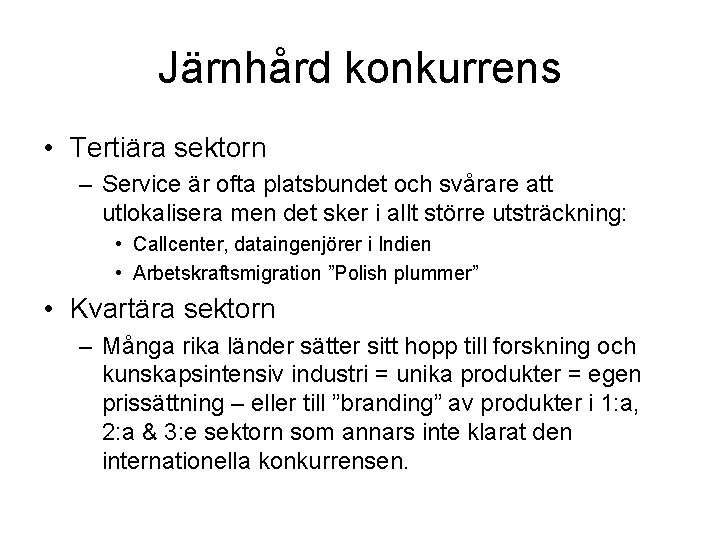 Järnhård konkurrens

• Tertiära sektorn
  – Service är ofta platsbundet och svårare att utlokalisera men det sker i allt större utsträckning:
    • Callcenter, dataingenjörer i Indien
    • Arbetskraftsmigration ”Polish plummer”

• Kvartära sektorn
  – Många rika länder sätter sitt hopp till forskning och kunskapsintensiv industri = unika produkter = egen prissättning – eller till ”branding” av produkter i 1:a, 2:a & 3:e sektorn som annars inte klarat den internationella konkurrensen.